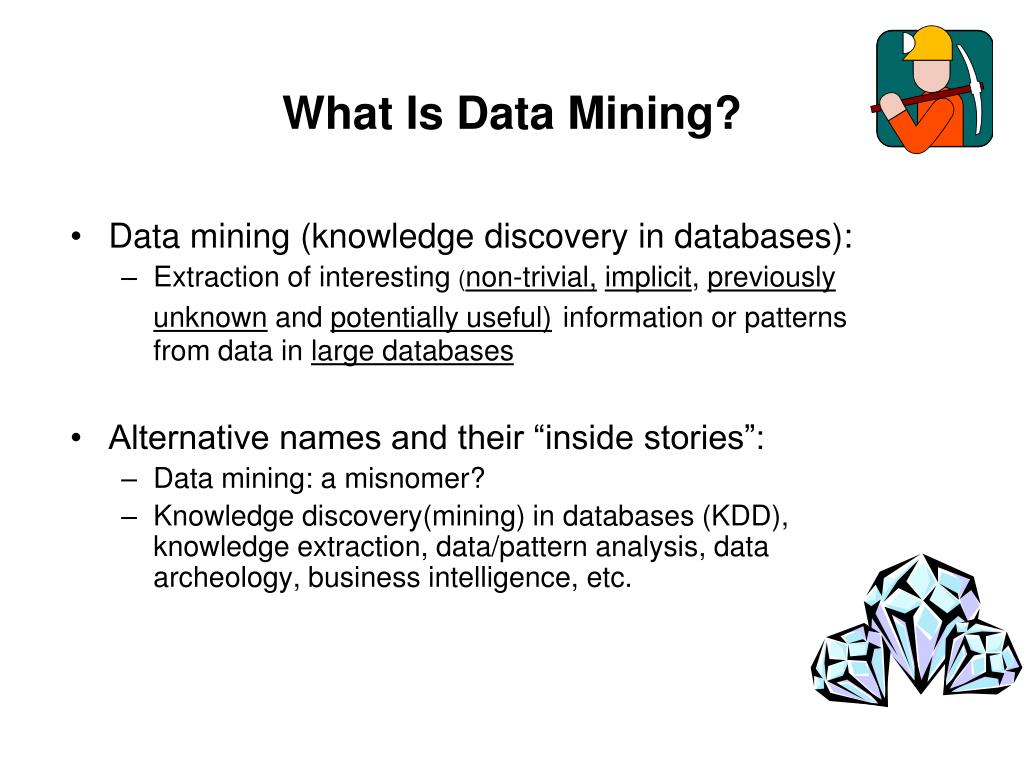 What Is Data Mining?

• Data mining (knowledge discovery in databases):
– Extraction of interesting (non-trivial, implicit, previously unknown and potentially useful) information or patterns from data in large databases

• Alternative names and their “inside stories”:
– Data mining: a misnomer?
– Knowledge discovery(mining) in databases (KDD), knowledge extraction, data/pattern analysis, data archeology, business intelligence, etc.